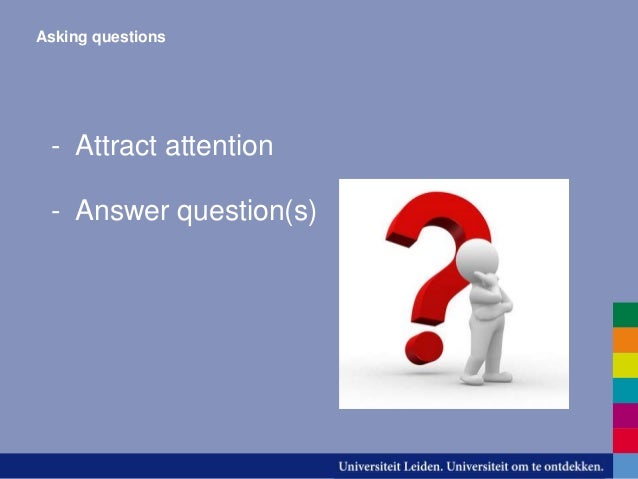 Asking questions

- Attract attention

- Answer question(s)

Universiteit Leiden. Universiteit om te ontdekken.